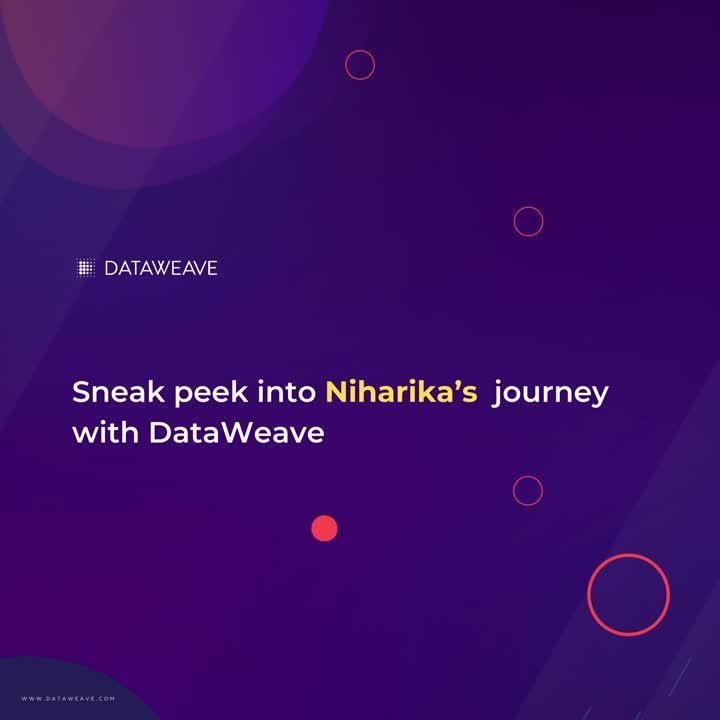 DATAWEAVE

Sneak peek into Niharika's journey with DataWeave

WWW.DATAWEAVE.COM